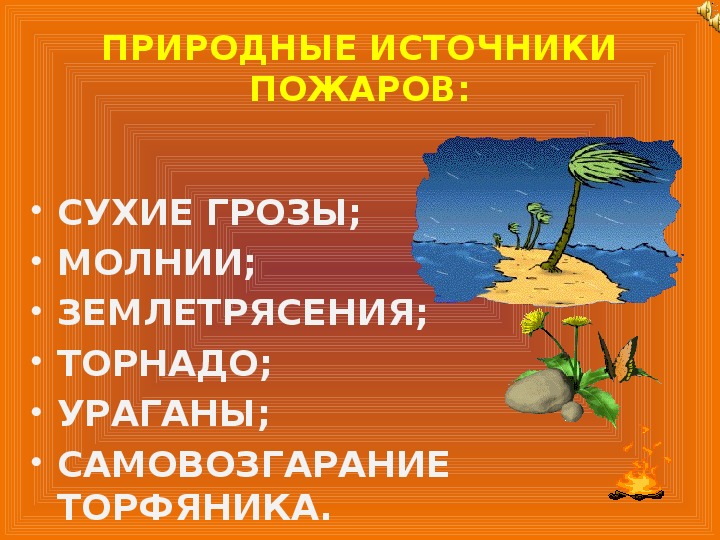 ПРИРОДНЫЕ ИСТОЧНИКИ ПОЖАРОВ:

• СУХИЕ ГРОЗЫ;
• МОЛНИИ;
• ЗЕМЛЕТРЯСЕНИЯ;
• ТОРНАДО;
• УРАГАНЫ;
• САМОВОЗГАРАНИЕ ТОРФЯНИКА.